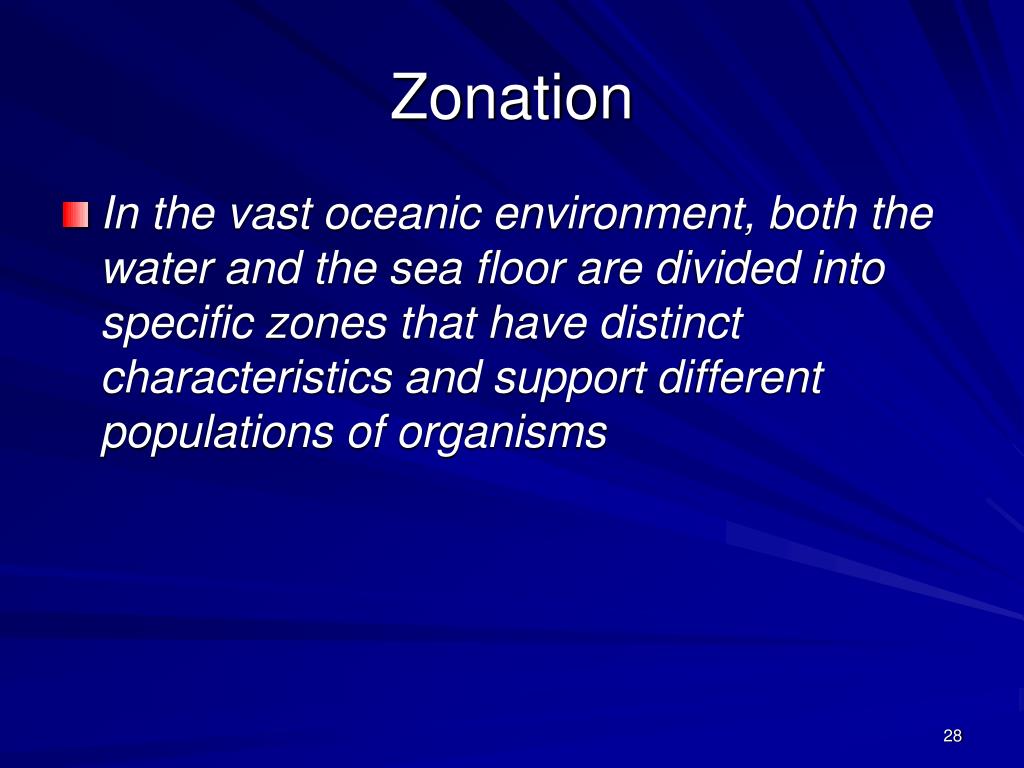 Zonation

In the vast oceanic environment, both the water and the sea floor are divided into specific zones that have distinct characteristics and support different populations of organisms

28